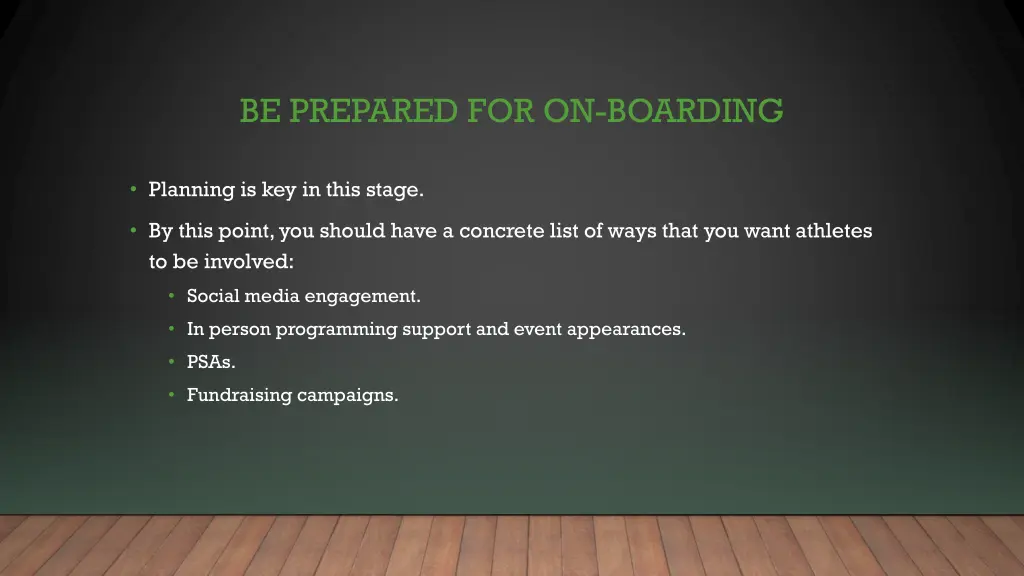 BE PREPARED FOR ON-BOARDING

• Planning is key in this stage.

• By this point, you should have a concrete list of ways that you want athletes to be involved:

• Social media engagement.

• In person programming support and event appearances.

• PSAs.

• Fundraising campaigns.